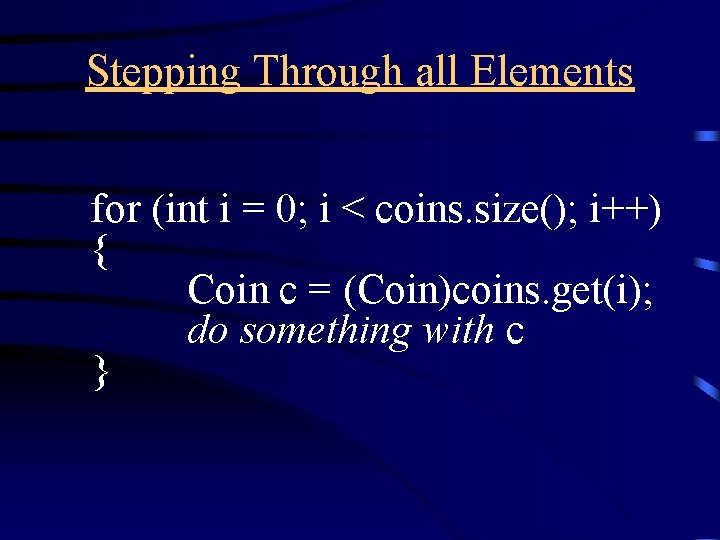 Stepping Through all Elements

for (int i = 0; i < coins.size(); i++)
{
Coin c = (Coin)coins.get(i);
do something with c
}